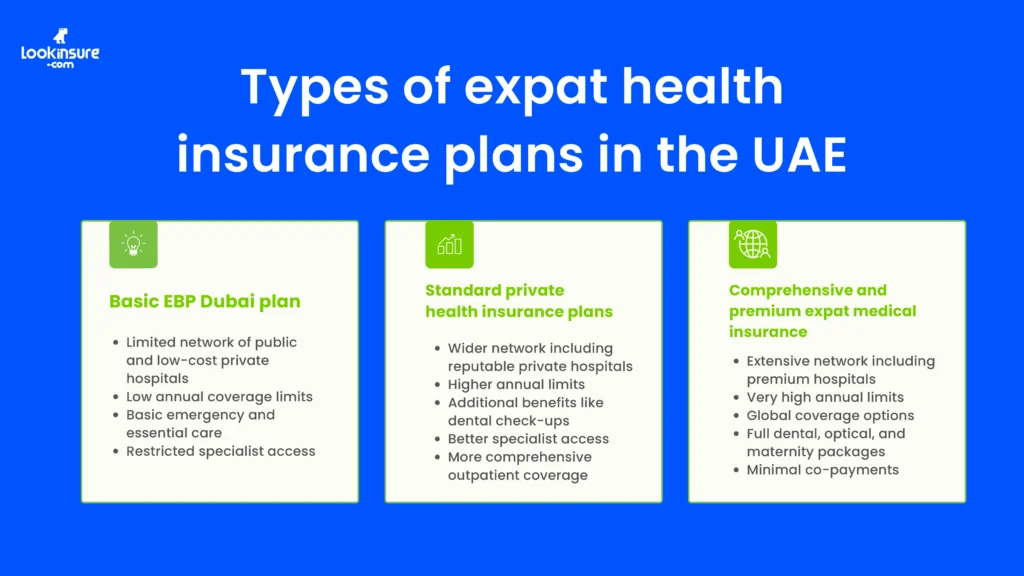 lookinsure
.com

Types of expat health insurance plans in the UAE

Basic EBP Dubai plan

- Limited network of public and low-cost private hospitals
- Low annual coverage limits
- Basic emergency and essential care
- Restricted specialist access

Standard private health insurance plans

- Wider network including reputable private hospitals
- Higher annual limits
- Additional benefits like dental check-ups
- Better specialist access
- More comprehensive outpatient coverage

Comprehensive and premium expat medical insurance

- Extensive network including premium hospitals
- Very high annual limits
- Global coverage options
- Full dental, optical, and maternity packages
- Minimal co-payments